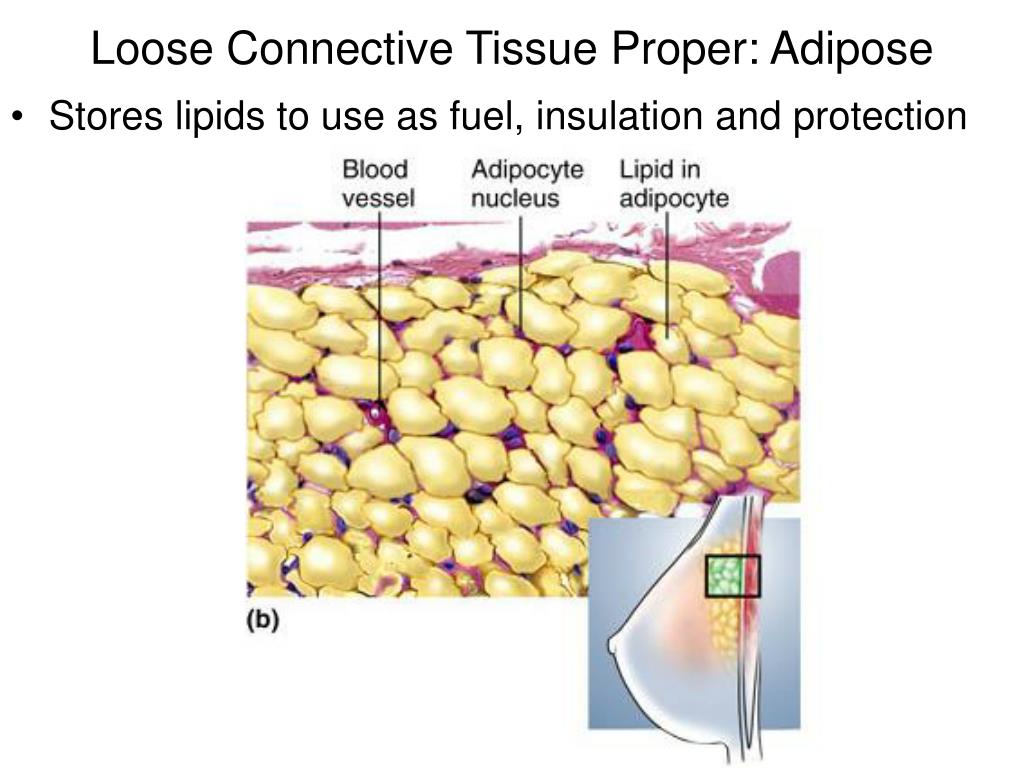 Loose Connective Tissue Proper: Adipose

• Stores lipids to use as fuel, insulation and protection

Blood vessel

Adipocyte nucleus

Lipid in adipocyte

(b)